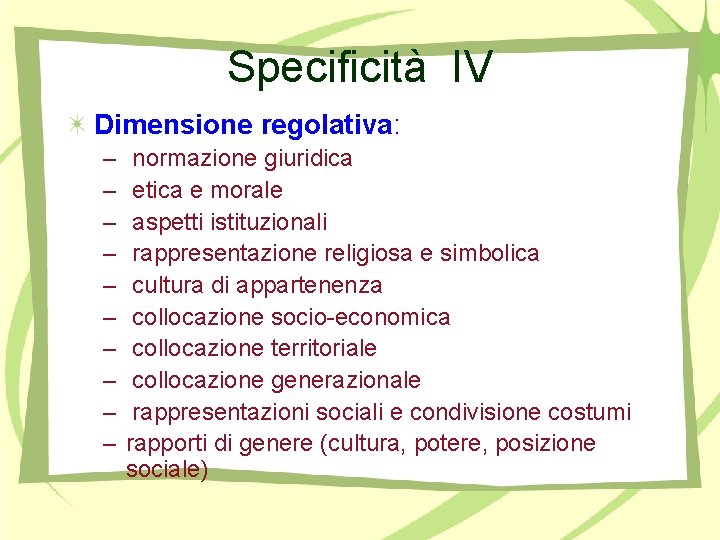 Specificità IV

Dimensione regolativa:
– normazione giuridica
– etica e morale
– aspetti istituzionali
– rappresentazione religiosa e simbolica
– cultura di appartenenza
– collocazione socio-economica
– collocazione territoriale
– collocazione generazionale
– rappresentazioni sociali e condivisione costumi
– rapporti di genere (cultura, potere, posizione sociale)